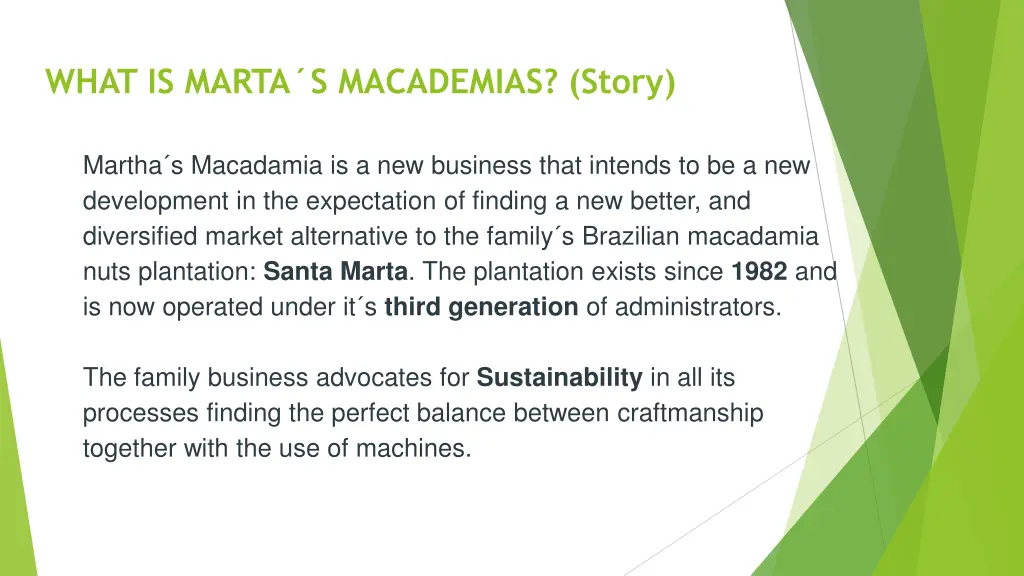 WHAT IS MARTA´S MACADEMIAS? (Story)

Martha´s Macadamia is a new business that intends to be a new development in the expectation of finding a new better, and diversified market alternative to the family´s Brazilian macadamia nuts plantation: Santa Marta. The plantation exists since 1982 and is now operated under it´s third generation of administrators.

The family business advocates for Sustainability in all its processes finding the perfect balance between craftmanship together with the use of machines.